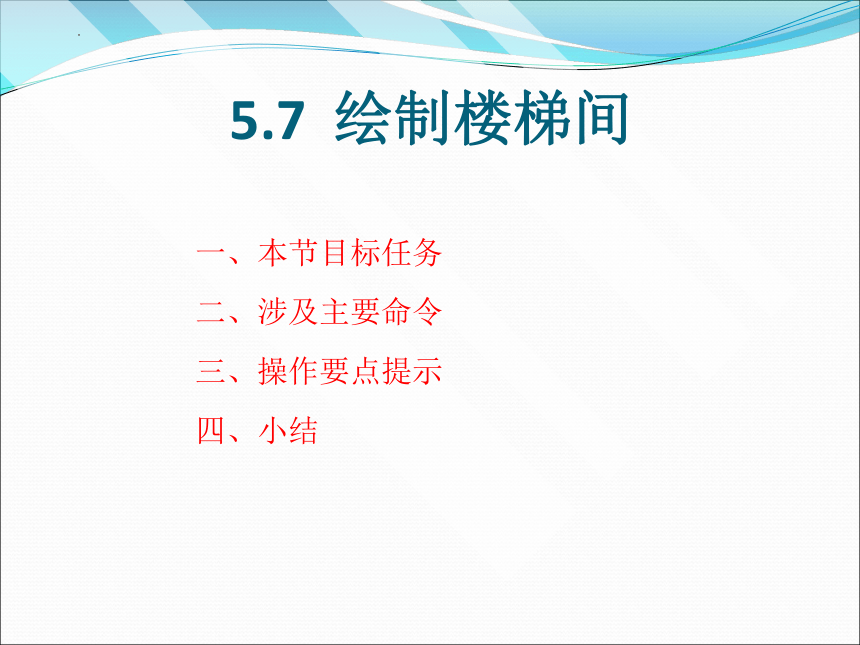 5.7 绘制楼梯间

一、本节目标任务

二、涉及主要命令

三、操作要点提示

四、小结